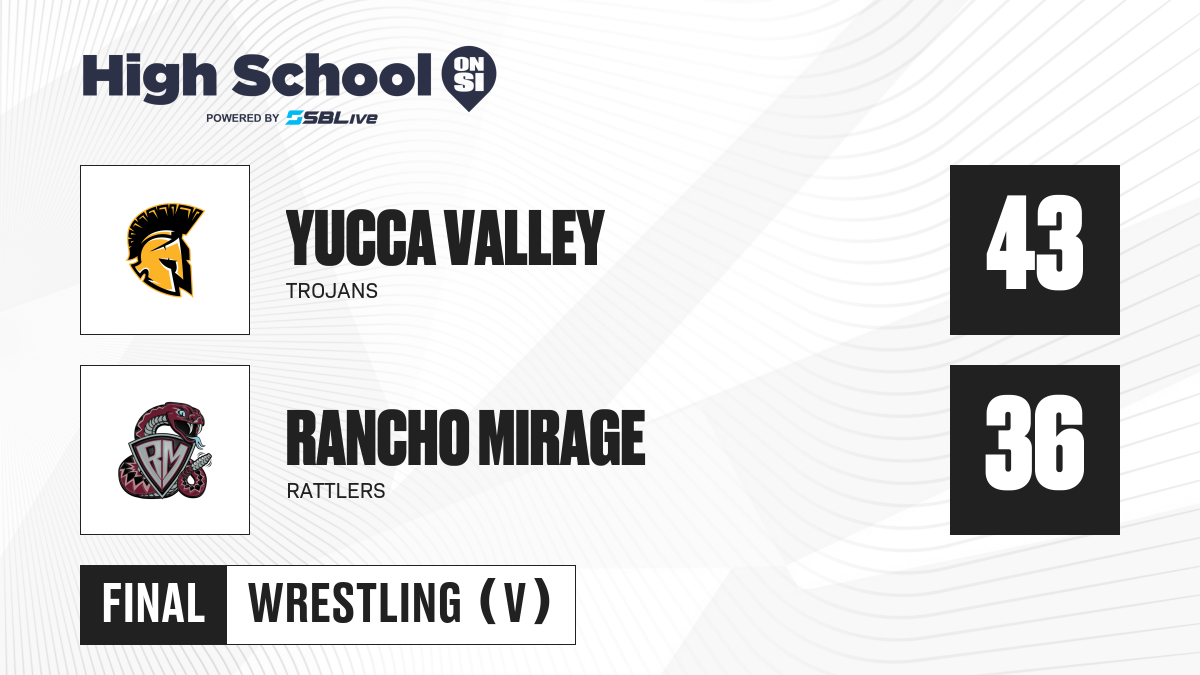 High School ON SI
POWERED BY SBLive

YUCCA VALLEY
TROJANS
43

RM

RANCHO MIRAGE
RATTLERS
36

FINAL WRESTLING (V)